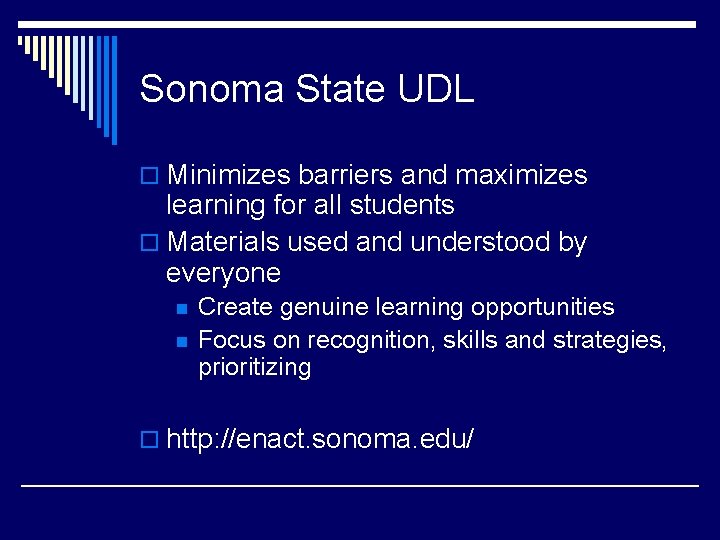 Sonoma State UDL

Minimizes barriers and maximizes learning for all students

Materials used and understood by everyone

Create genuine learning opportunities

Focus on recognition, skills and strategies, prioritizing

http://enact.sonoma.edu/